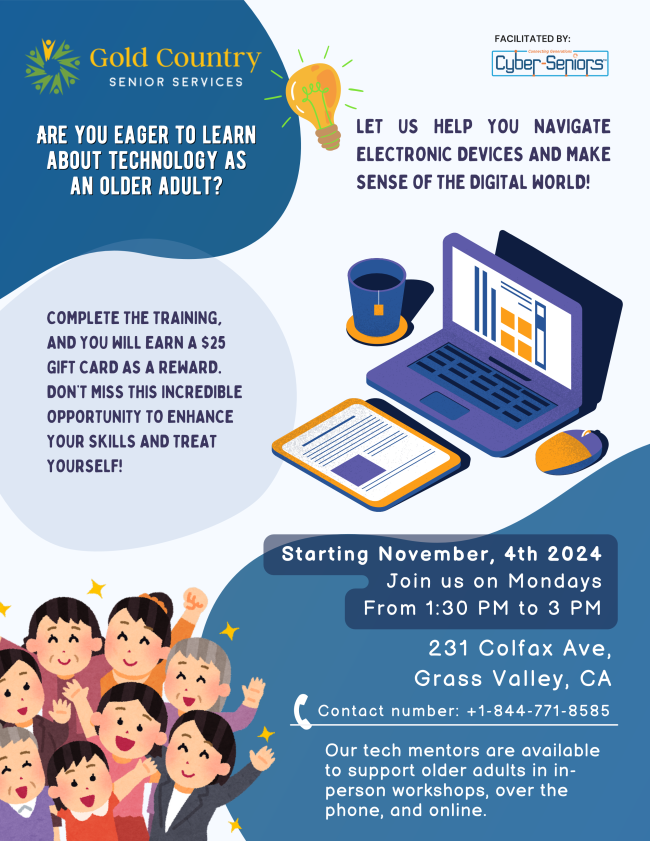 Gold Country
SENIOR SERVICES

FACILITATED BY:
Connecting Generations
Cyber-Seniors

ARE YOU EAGER TO LEARN ABOUT TECHNOLOGY AS AN OLDER ADULT?

LET US HELP YOU NAVIGATE ELECTRONIC DEVICES AND MAKE SENSE OF THE DIGITAL WORLD!

COMPLETE THE TRAINING, AND YOU WILL EARN A $25 GIFT CARD AS A REWARD. DON'T MISS THIS INCREDIBLE OPPORTUNITY TO ENHANCE YOUR SKILLS AND TREAT YOURSELF!

Starting November, 4th 2024
Join us on Mondays
From 1:30 PM to 3 PM

231 Colfax Ave,
Grass Valley, CA

Contact number: +1-844-771-8585

Our tech mentors are available to support older adults in in-person workshops, over the phone, and online.